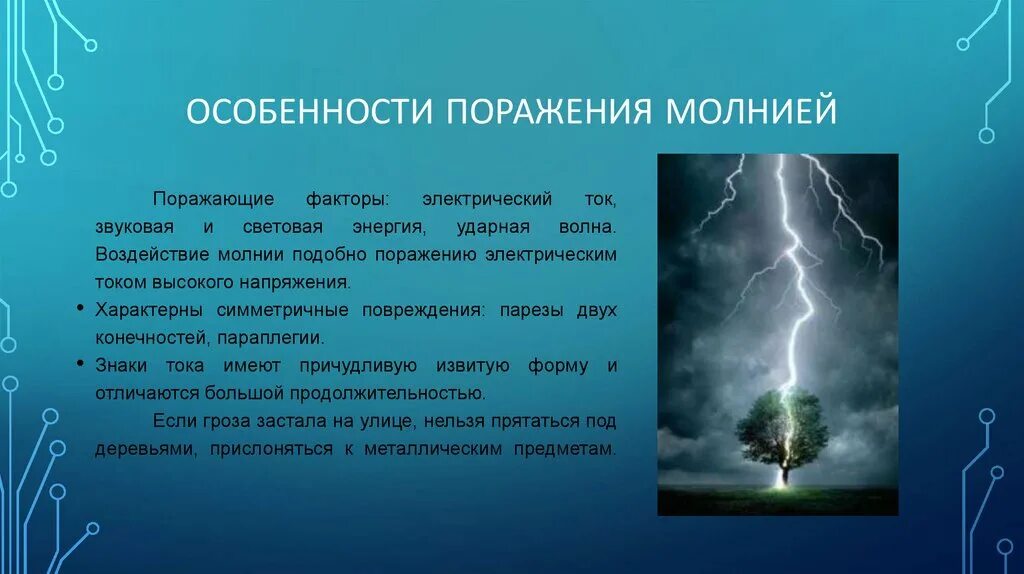 ОСОБЕННОСТИ ПОРАЖЕНИЯ МОЛНИЕЙ

Поражающие факторы: электрический ток, звуковая и световая энергия, ударная волна. Воздействие молнии подобно поражению электрическим током высокого напряжения.

• Характерны симметричные повреждения: парезы двух конечностей, параплегии.

• Знаки тока имеют причудливую извитую форму и отличаются большой продолжительностью.

Если гроза застала на улице, нельзя прятаться под деревьями, прислоняться к металлическим предметам.